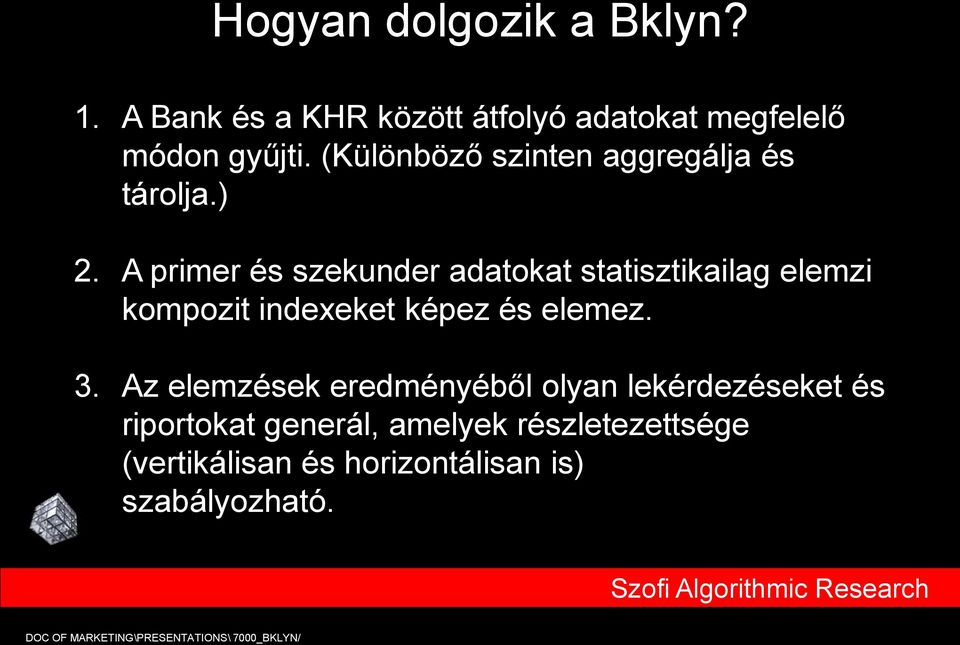 Hogyan dolgozik a Bklyn?

1. A Bank és a KHR között átfolyó adatokat megfelelő módon gyűjti. (Különböző szinten aggregálja és tárolja.)

2. A primer és szekunder adatokat statisztikailag elemzi kompozit indexeket képez és elemez.

3. Az elemzések eredményéből olyan lekérdezéseket és riportokat generál, amelyek részletezettsége (vertikálisan és horizontálisan is) szabályozható.

Szofi Algorithmic Research

DOC OF MARKETING\PRESENTATIONS\ 7000_BKLYN/